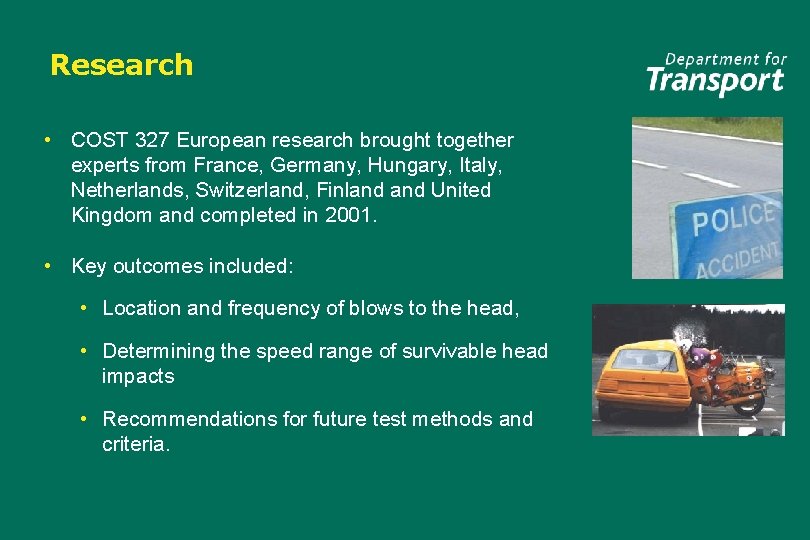 Research

Department for Transport

• COST 327 European research brought together experts from France, Germany, Hungary, Italy, Netherlands, Switzerland, Finland and United Kingdom and completed in 2001.

• Key outcomes included:

• Location and frequency of blows to the head,

• Determining the speed range of survivable head impacts

• Recommendations for future test methods and criteria.

POLICE ACCIDENT